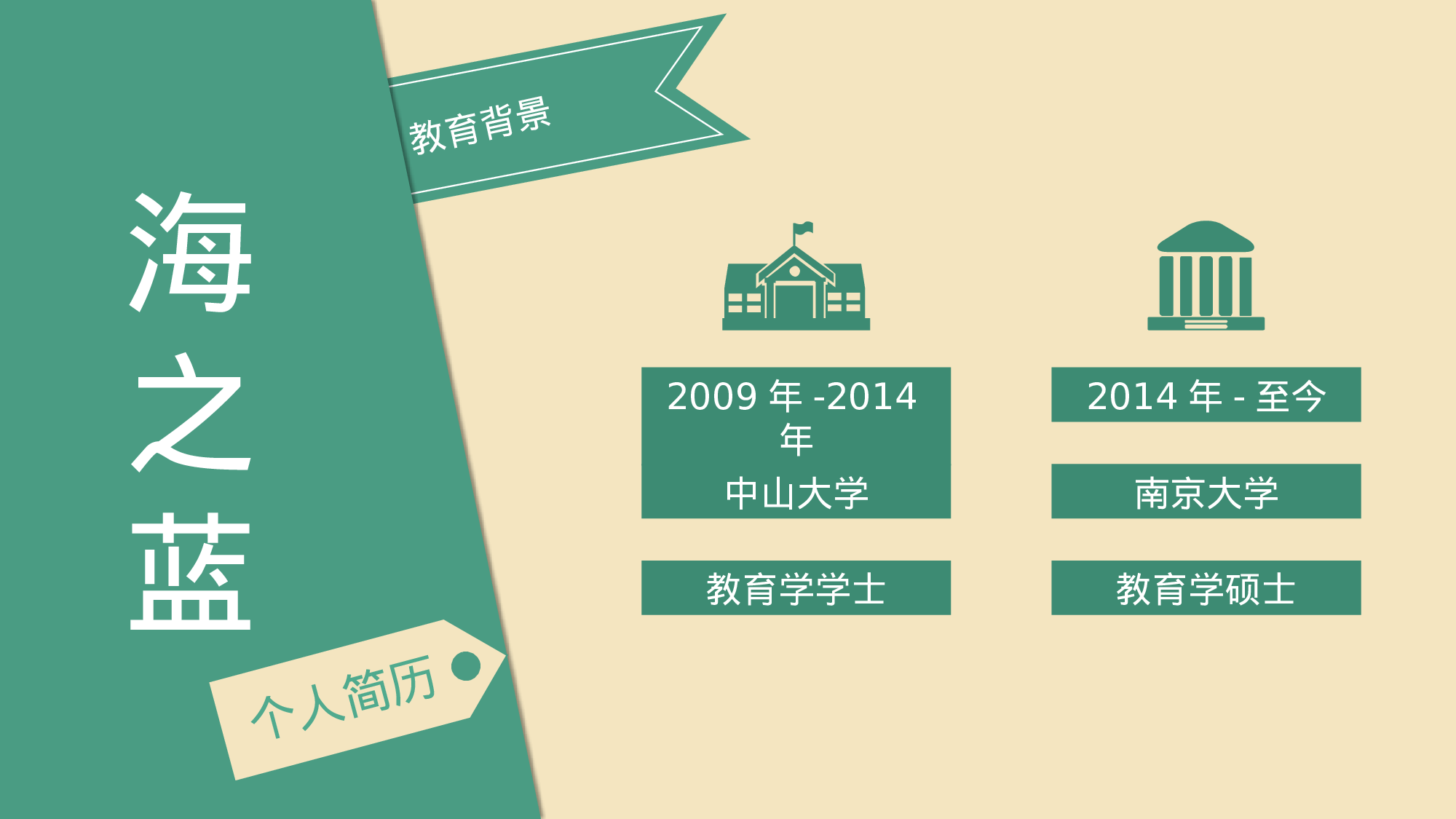 海之蓝

个人简历

教育背景

2009 年 -2014 年

中山大学

教育学学士

2014 年 - 至今

南京大学

教育学硕士